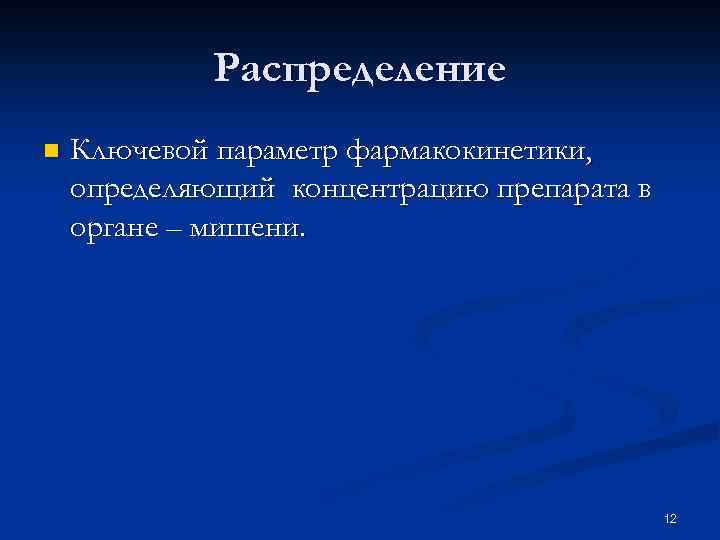 Распределение

Ключевой параметр фармакокинетики, определяющий концентрацию препарата в органе – мишени.

12